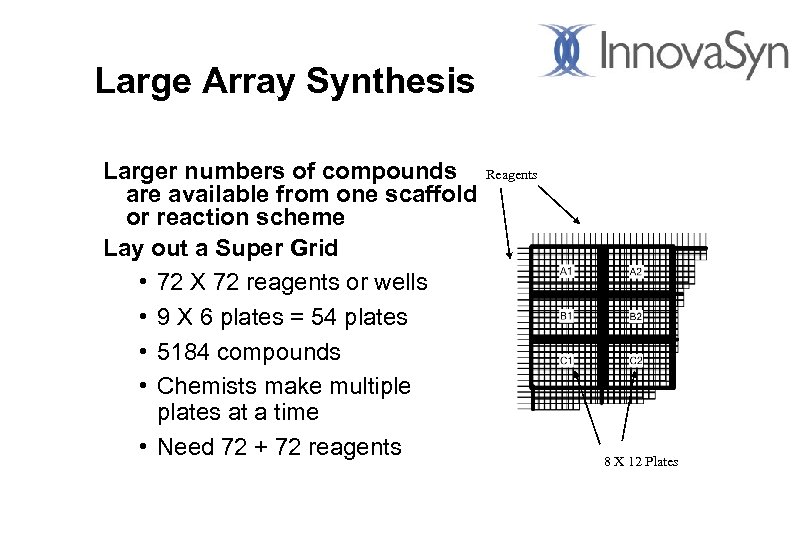 InnovaSyn

Large Array Synthesis

Larger numbers of compounds are available from one scaffold or reaction scheme

Lay out a Super Grid

• 72 X 72 reagents or wells
• 9 X 6 plates = 54 plates
• 5184 compounds
• Chemists make multiple plates at a time
• Need 72 + 72 reagents

Reagents

A1 A2
B1 B2
C1 C2

8 X 12 Plates